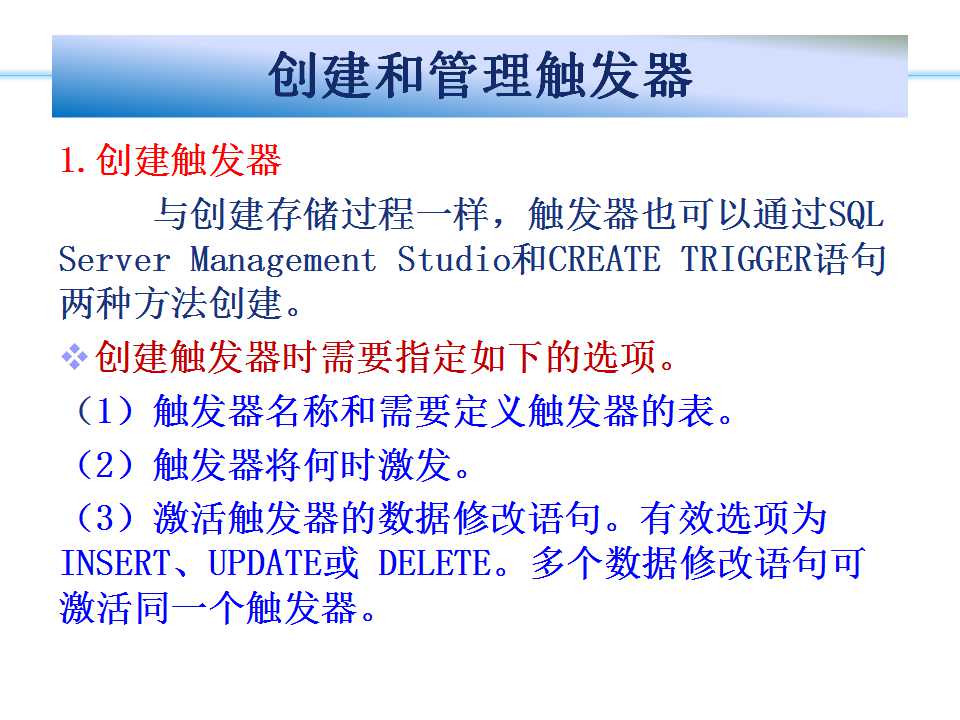 创建和管理触发器

1.创建触发器

与创建存储过程一样，触发器也可以通过SQL Server Management Studio和CREATE TRIGGER语句两种方法创建。

❖创建触发器时需要指定如下的选项。

（1）触发器名称和需要定义触发器的表。

（2）触发器将何时激发。

（3）激活触发器的数据修改语句。有效选项为INSERT、UPDATE或 DELETE。多个数据修改语句可激活同一个触发器。